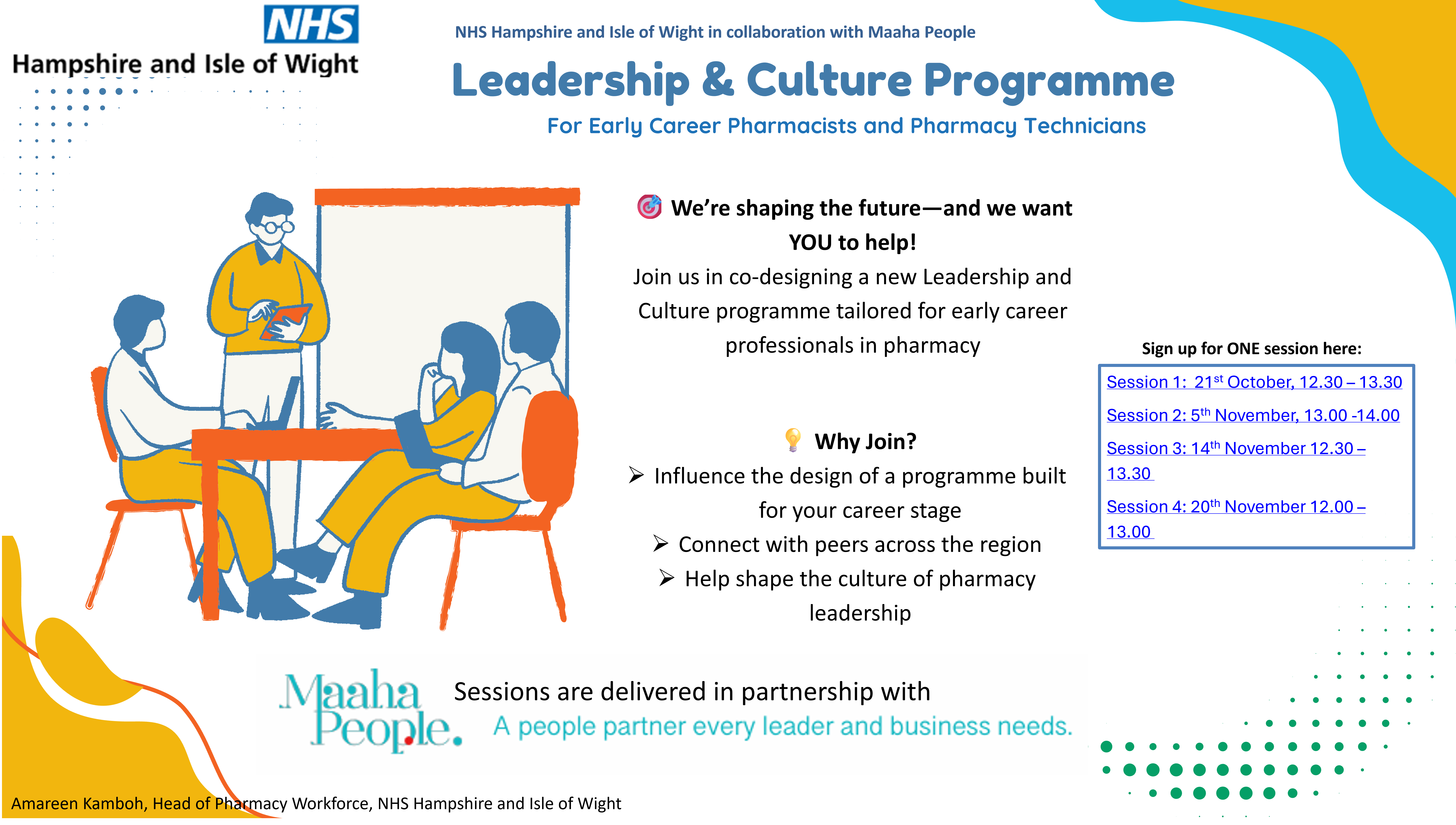 NHS
Hampshire and Isle of Wight

NHS Hampshire and Isle of Wight in collaboration with Maaha People

Leadership & Culture Programme

For Early Career Pharmacists and Pharmacy Technicians

🎯 We're shaping the future—and we want YOU to help!

Join us in co-designing a new Leadership and Culture programme tailored for early career professionals in pharmacy

💡 Why Join?

➢ Influence the design of a programme built for your career stage
➢ Connect with peers across the region
➢ Help shape the culture of pharmacy leadership

Sign up for ONE session here:

Session 1: 21$^{st}$ October, 12.30 – 13.30
Session 2: 5$^{th}$ November, 13.00 -14.00
Session 3: 14$^{th}$ November 12.30 – 13.30
Session 4: 20$^{th}$ November 12.00 – 13.00

Maaha People.

Sessions are delivered in partnership with

A people partner every leader and business needs.

Amareen Kamboh, Head of Pharmacy Workforce, NHS Hampshire and Isle of Wight